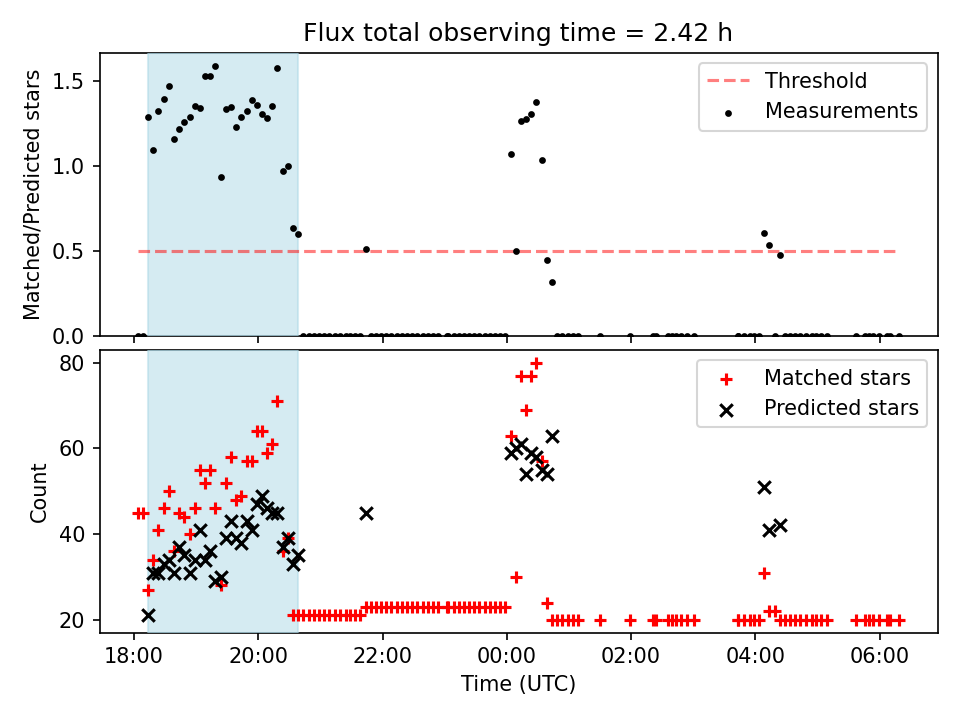 Flux total observing time = 2.42 h

Matched/Predicted stars

1.5
1.0
0.5
0.0

Threshold
Measurements

Count

80
60
40
20

Matched stars
Predicted stars

18:00
20:00
22:00
00:00
02:00
04:00
06:00

Time (UTC)